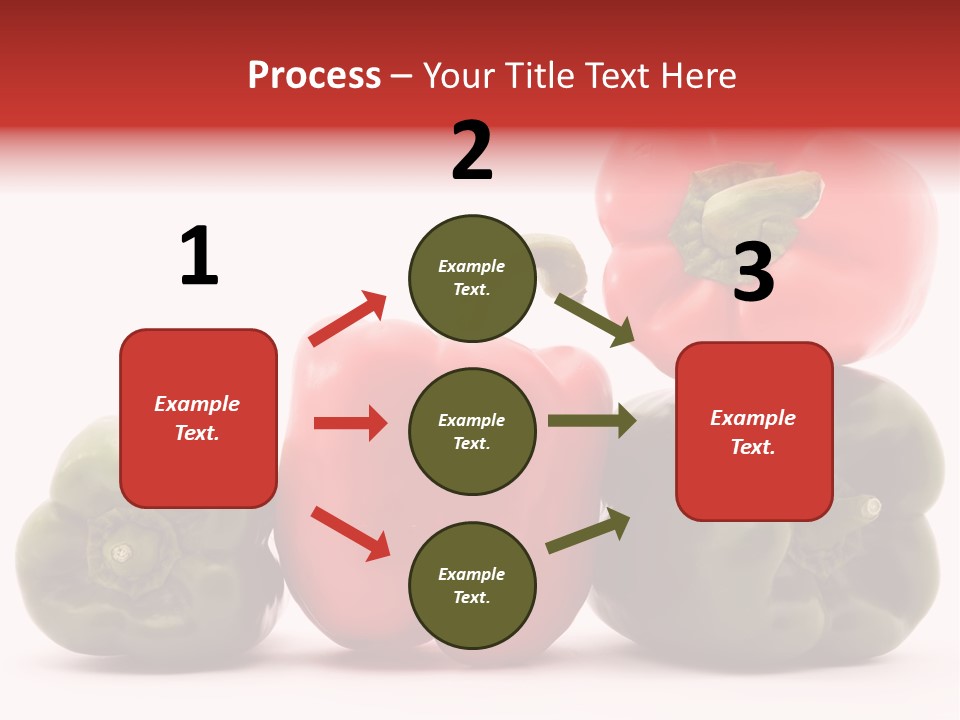 Process – Your Title Text Here

1

Example Text.

2

Example Text.

Example Text.

Example Text.

3

Example Text.